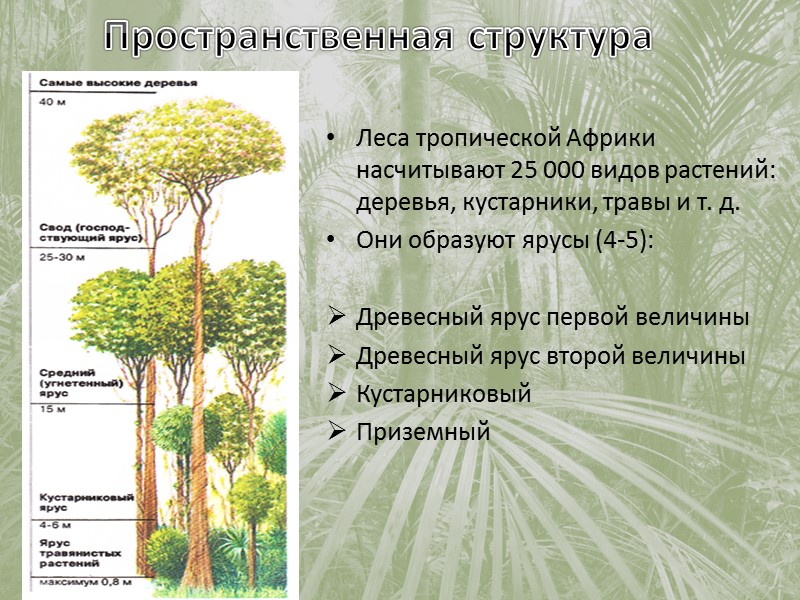 Пространственная структура

Самые высокие деревья
40 м

Свод (господствующий ярус)
25-30 м

Средний (угнетенный) ярус
15 м

Кустарниковый ярус
4-6 м

Ярус травянистых растений
максимум 0,8 м

• Леса тропической Африки насчитывают 25 000 видов растений: деревья, кустарники, травы и т. д.
• Они образуют ярусы (4-5):

➢ Древесный ярус первой величины
➢ Древесный ярус второй величины
➢ Кустарниковый
➢ Приземный